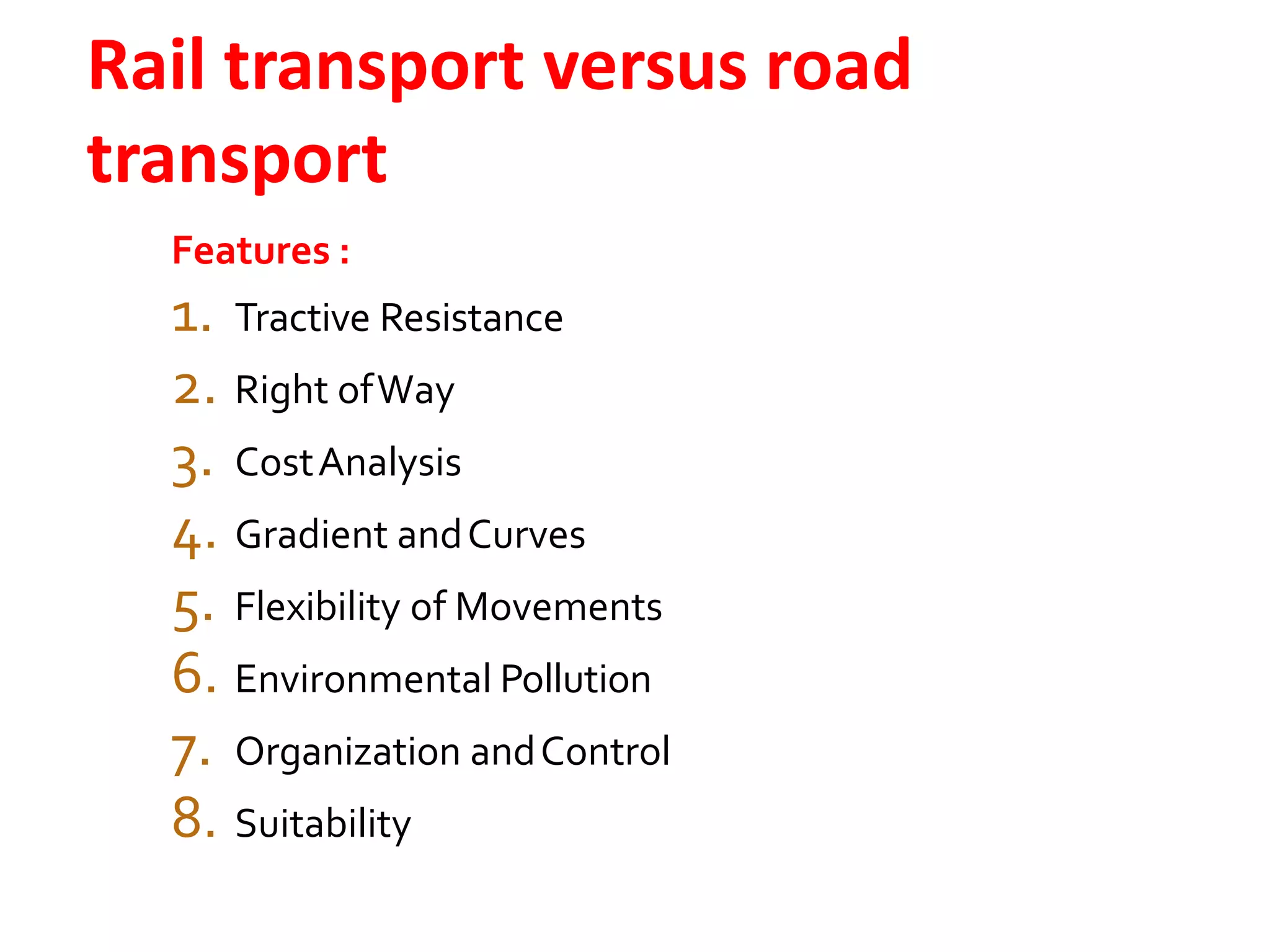 Rail transport versus road transport

Features :

1. Tractive Resistance
2. Right of Way
3. Cost Analysis
4. Gradient and Curves
5. Flexibility of Movements
6. Environmental Pollution
7. Organization and Control
8. Suitability